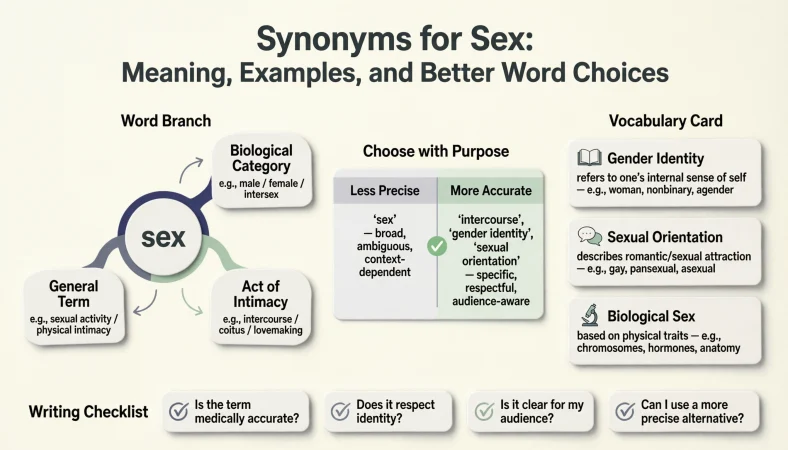 Synonyms for Sex:
Meaning, Examples, and Better Word Choices

Word Branch

sex

Biological Category
e.g., male / female / intersex

General Term
e.g., sexual activity / physical intimacy

Act of Intimacy
e.g., intercourse / coitus / lovemaking

Choose with Purpose

| Less Precise | More Accurate |
|---|---|
| 'sex' — broad, ambiguous, context-dependent | 'intercourse', 'gender identity', 'sexual orientation' — specific, respectful, audience-aware |

Vocabulary Card

Gender Identity
refers to one's internal sense of self — e.g., woman, nonbinary, agender

Sexual Orientation
describes romantic/sexual attraction — e.g., gay, pansexual, asexual

Biological Sex
based on physical traits — e.g., chromosomes, hormones, anatomy

Writing Checklist
Is the term medically accurate?
Does it respect identity?
Is it clear for my audience?
Can I use a more precise alternative?